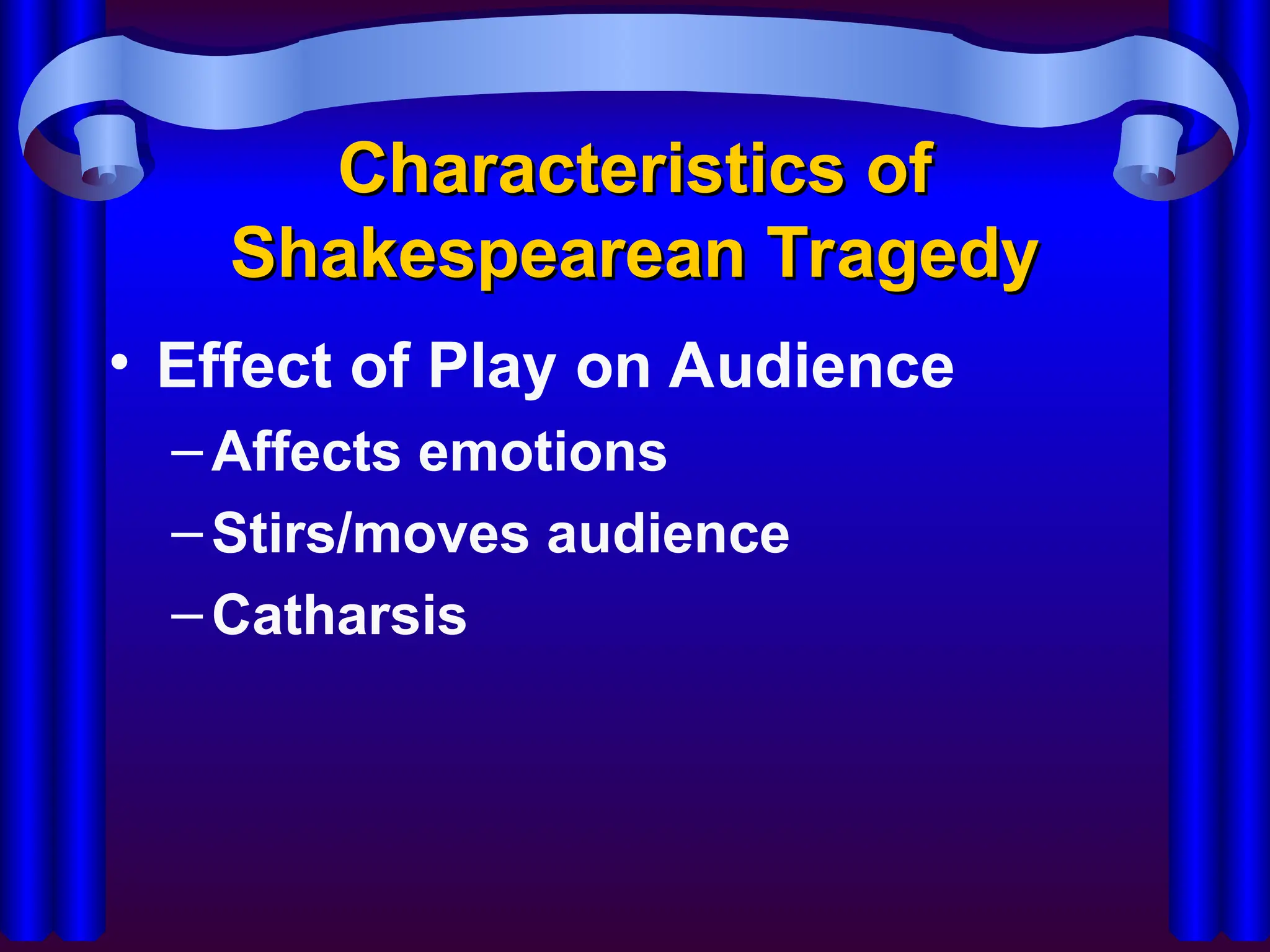 Characteristics of Shakespearean Tragedy

• Effect of Play on Audience
– Affects emotions
– Stirs/moves audience
– Catharsis